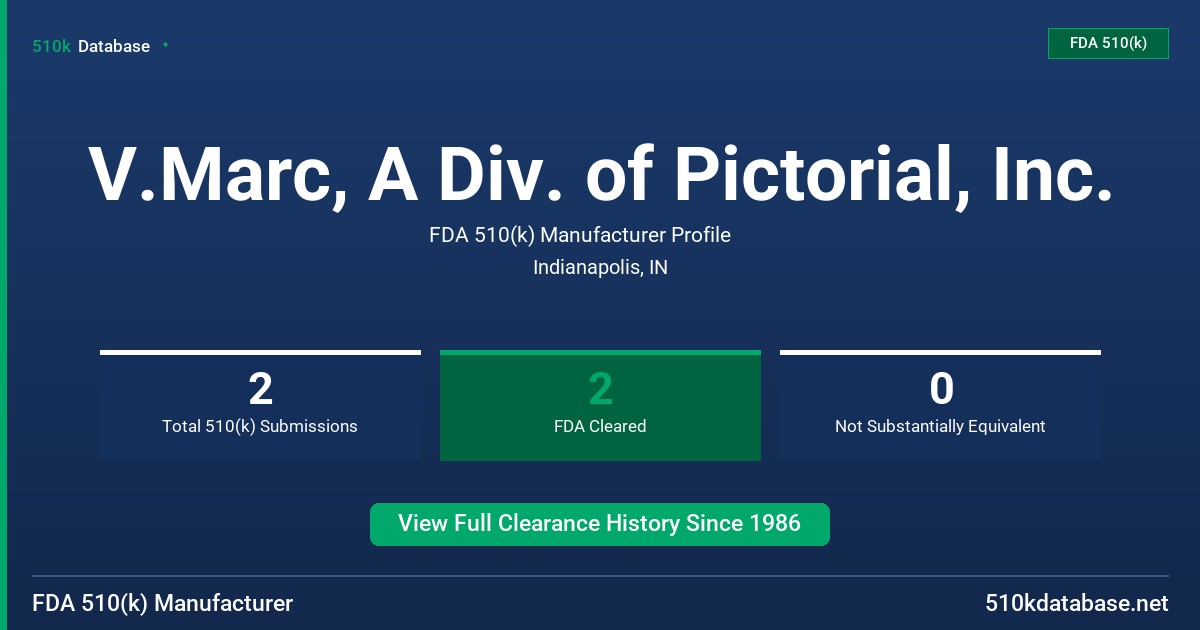 510k Database

FDA 510(k)

V.Marc, A Div. of Pictorial, Inc.

FDA 510(k) Manufacturer Profile

Indianapolis, IN

2
Total 510(k) Submissions

2
FDA Cleared

0
Not Substantially Equivalent

View Full Clearance History Since 1986

FDA 510(k) Manufacturer

510kdatabase.net